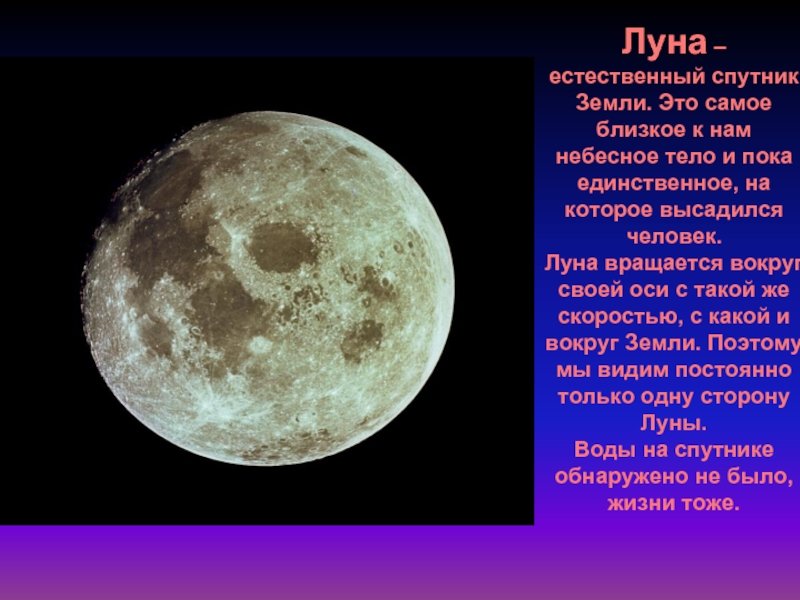 Луна – естественный спутник Земли. Это самое близкое к нам небесное тело и пока единственное, на которое высадился человек.
Луна вращается вокруг своей оси с такой же скоростью, с какой и вокруг Земли. Поэтому мы видим постоянно только одну сторону Луны.
Воды на спутнике обнаружено не было, жизни тоже.